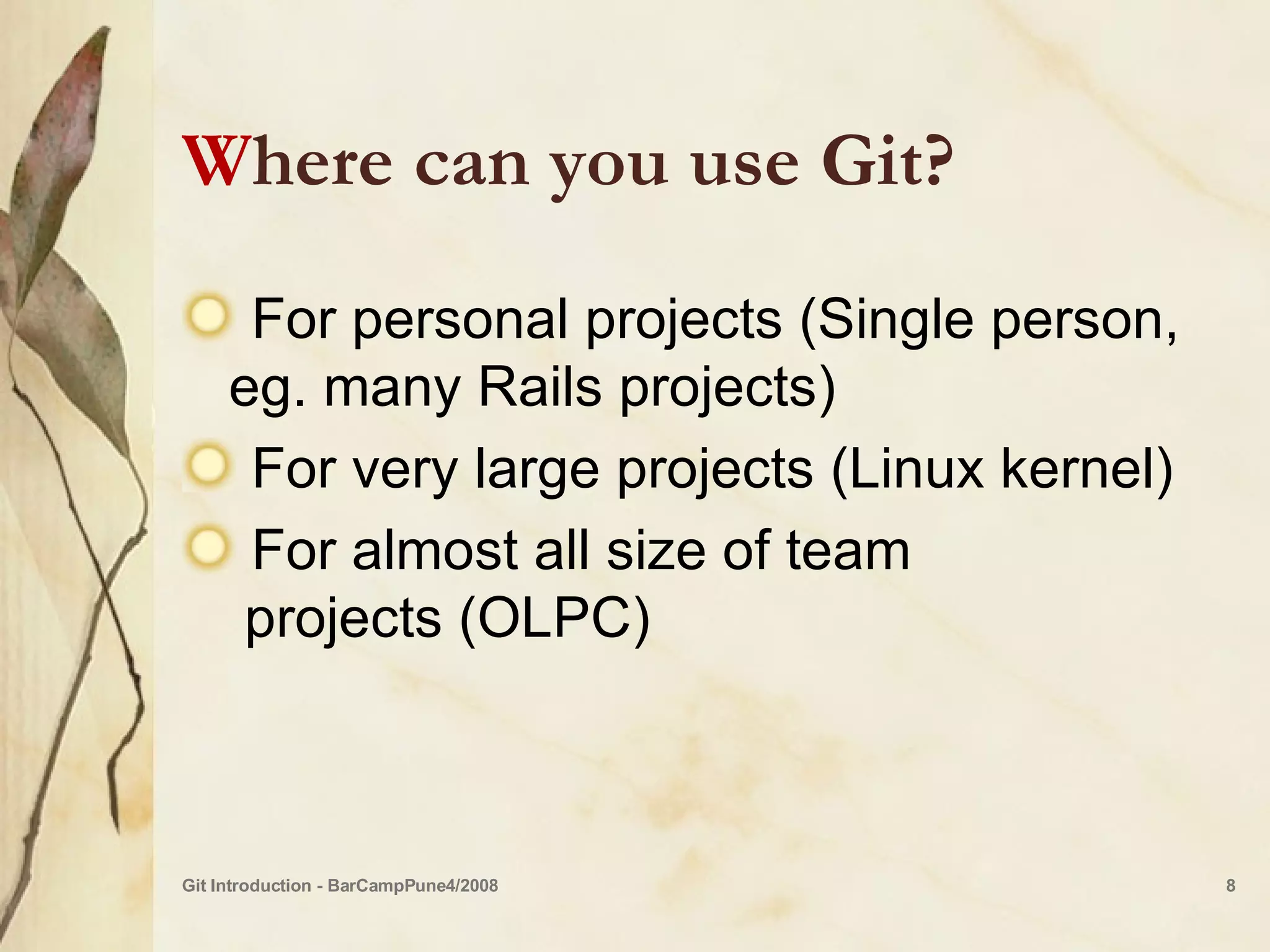 Where can you use Git?

For personal projects (Single person, eg. many Rails projects)

For very large projects (Linux kernel)

For almost all size of team projects (OLPC)

Git Introduction - BarCampPune4/2008

8